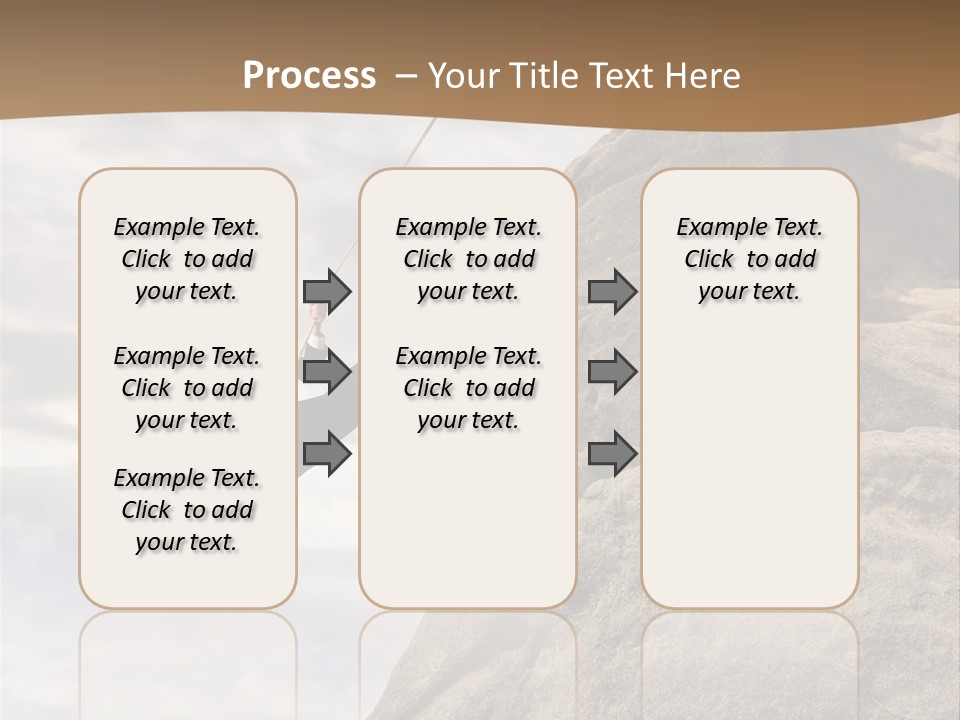 Process – Your Title Text Here

Example Text. Click to add your text.

Example Text. Click to add your text.

Example Text. Click to add your text.

Example Text. Click to add your text.

Example Text. Click to add your text.

Example Text. Click to add your text.